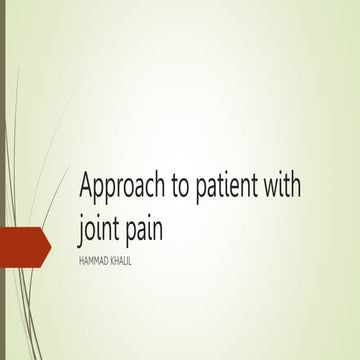 Approach to patient with joint pain

HAMMAD KHALIL